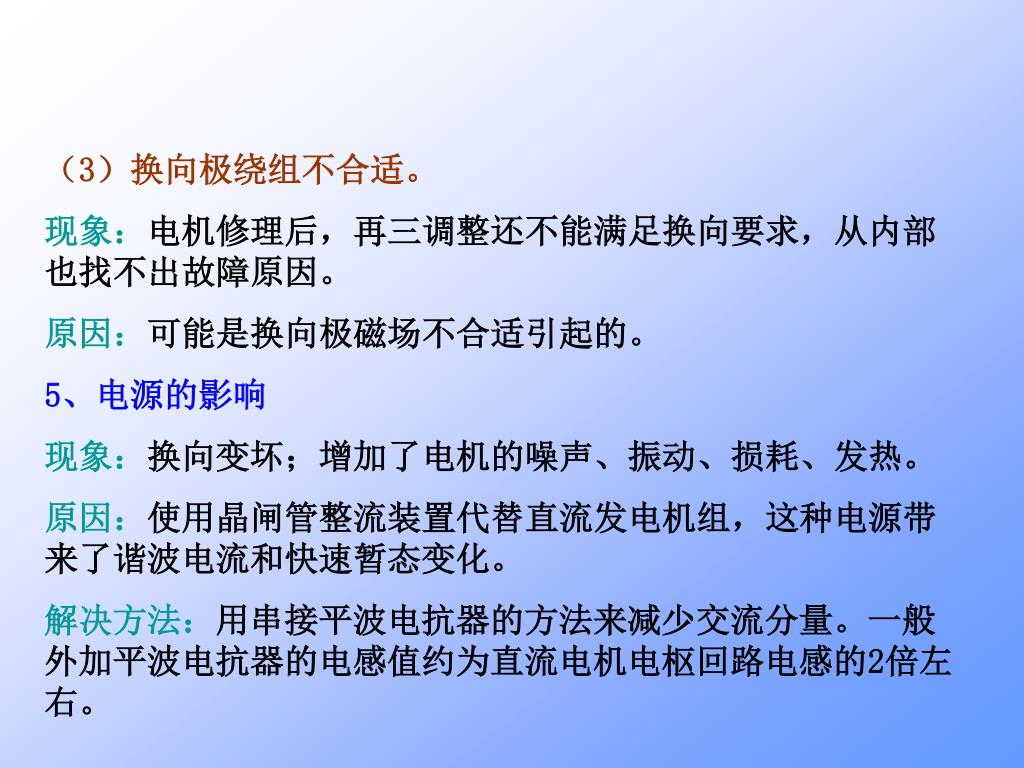 （3）换向极绕组不合适。

现象：电机修理后，再三调整还不能满足换向要求，从内部也找不出故障原因。

原因：可能是换向极磁场不合适引起的。

5、电源的影响

现象：换向变坏；增加了电机的噪声、振动、损耗、发热。

原因：使用晶闸管整流装置代替直流发电机组，这种电源带来了谐波电流和快速暂态变化。

解决方法：用串接平波电抗器的方法来减少交流分量。一般外加平波电抗器的电感值约为直流电机电枢回路电感的2倍左右。